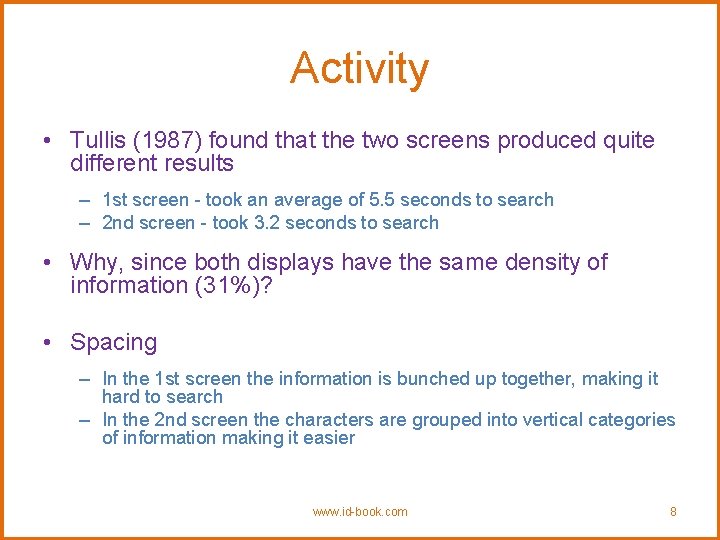 Activity

• Tullis (1987) found that the two screens produced quite different results

– 1st screen - took an average of 5.5 seconds to search
– 2nd screen - took 3.2 seconds to search

• Why, since both displays have the same density of information (31%)?

• Spacing

– In the 1st screen the information is bunched up together, making it hard to search
– In the 2nd screen the characters are grouped into vertical categories of information making it easier

www.id-book.com

8